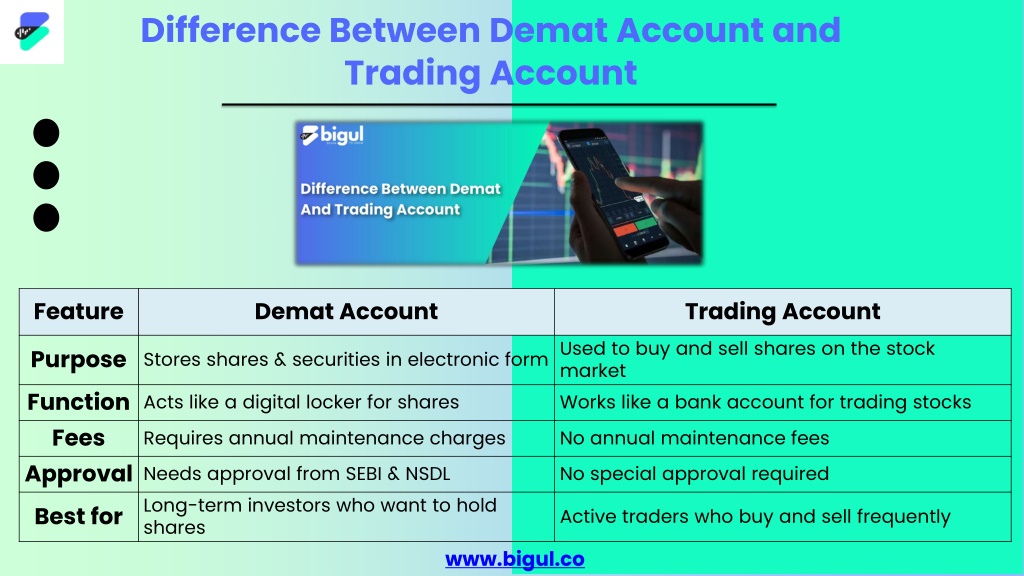 Difference Between Demat Account and Trading Account

bigul

Difference Between Demat And Trading Account

| Feature | Demat Account | Trading Account |
|---|---|---|
| Purpose | Stores shares & securities in electronic form | Used to buy and sell shares on the stock market |
| Function | Acts like a digital locker for shares | Works like a bank account for trading stocks |
| Fees | Requires annual maintenance charges | No annual maintenance fees |
| Approval | Needs approval from SEBI & NSDL | No special approval required |
| Best for | Long-term investors who want to hold shares | Active traders who buy and sell frequently |

www.bigul.co